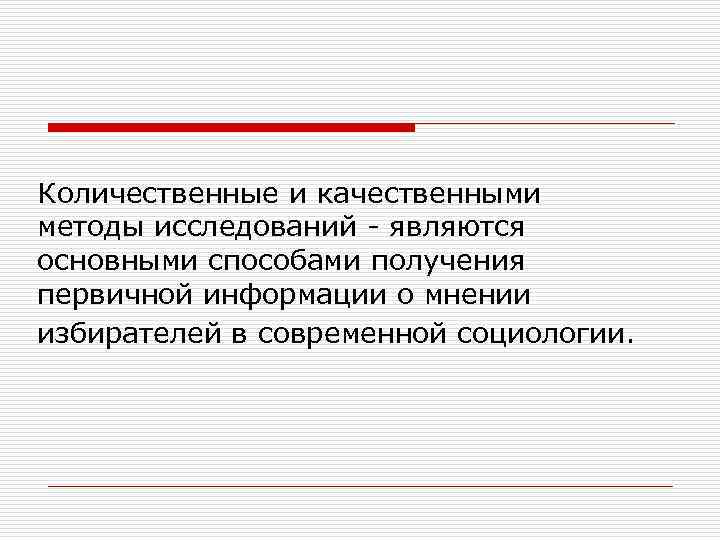 Количественные и качественными методы исследований - являются основными способами получения первичной информации о мнении избирателей в современной социологии.